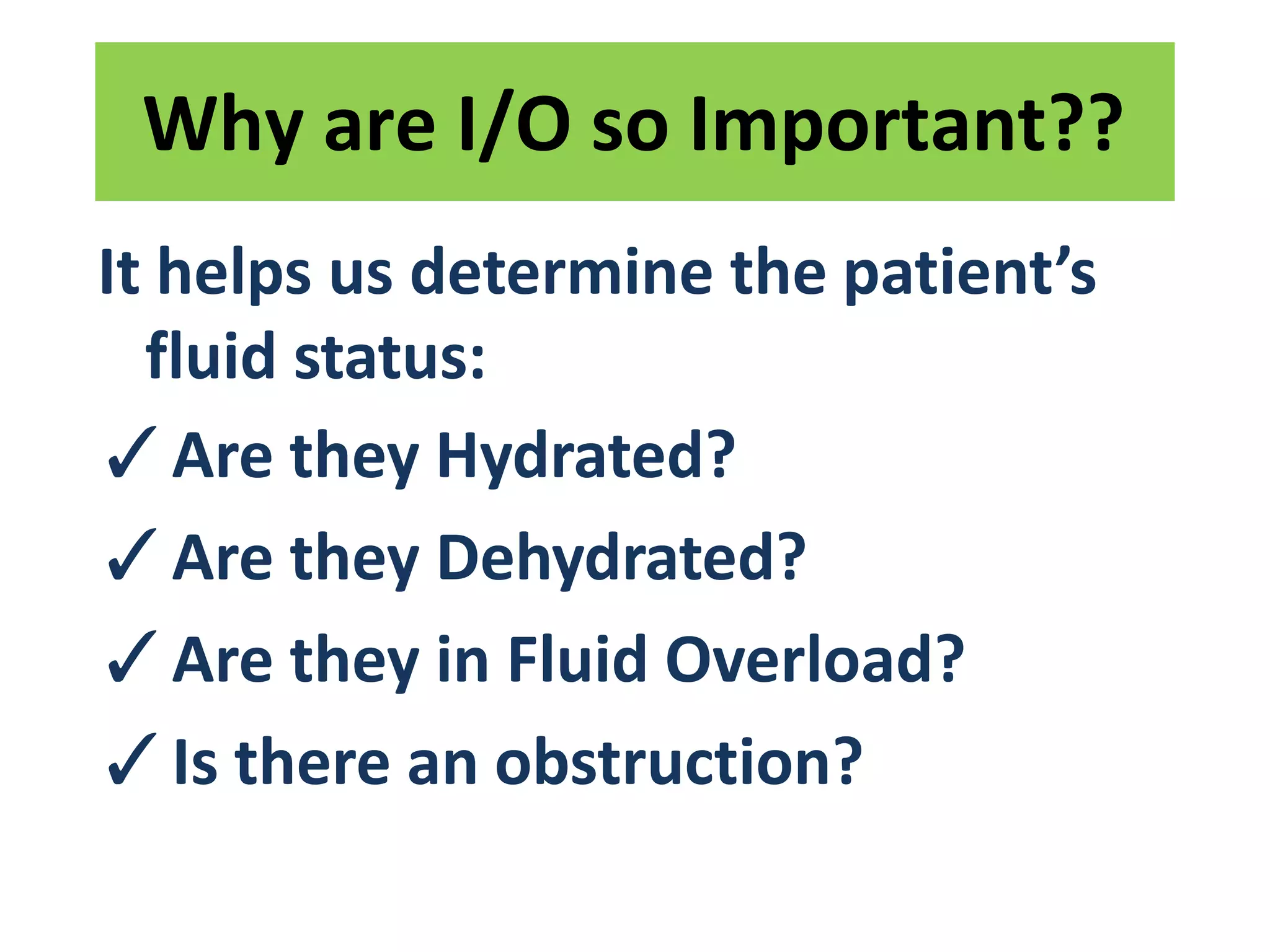 Why are I/O so Important??

It helps us determine the patient’s fluid status:

✓ Are they Hydrated?

✓ Are they Dehydrated?

✓ Are they in Fluid Overload?

✓ Is there an obstruction?